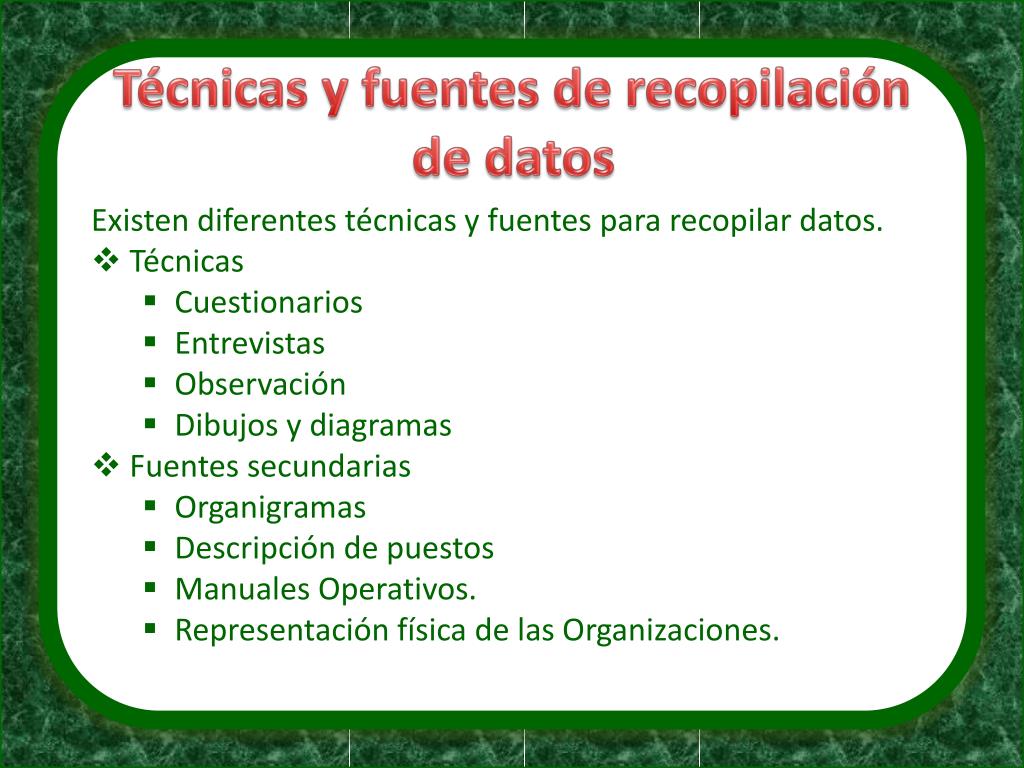 Técnicas y fuentes de recopilación de datos

Existen diferentes técnicas y fuentes para recopilar datos.
❖ Técnicas
▪ Cuestionarios
▪ Entrevistas
▪ Observación
▪ Dibujos y diagramas
❖ Fuentes secundarias
▪ Organigramas
▪ Descripción de puestos
▪ Manuales Operativos.
▪ Representación física de las Organizaciones.